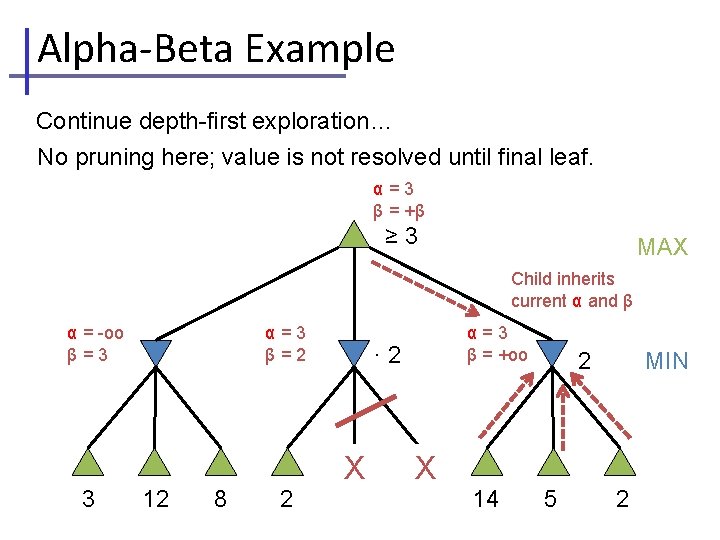 Alpha-Beta Example

Continue depth-first exploration…

No pruning here; value is not resolved until final leaf.

α = 3
β = +β

≥ 3

MAX

Child inherits current α and β

α = -oo
β = 3

α = 3
β = 2

· 2

α = 3
β = +oo

2

MIN

X X

3 12 8 2 14 5 2